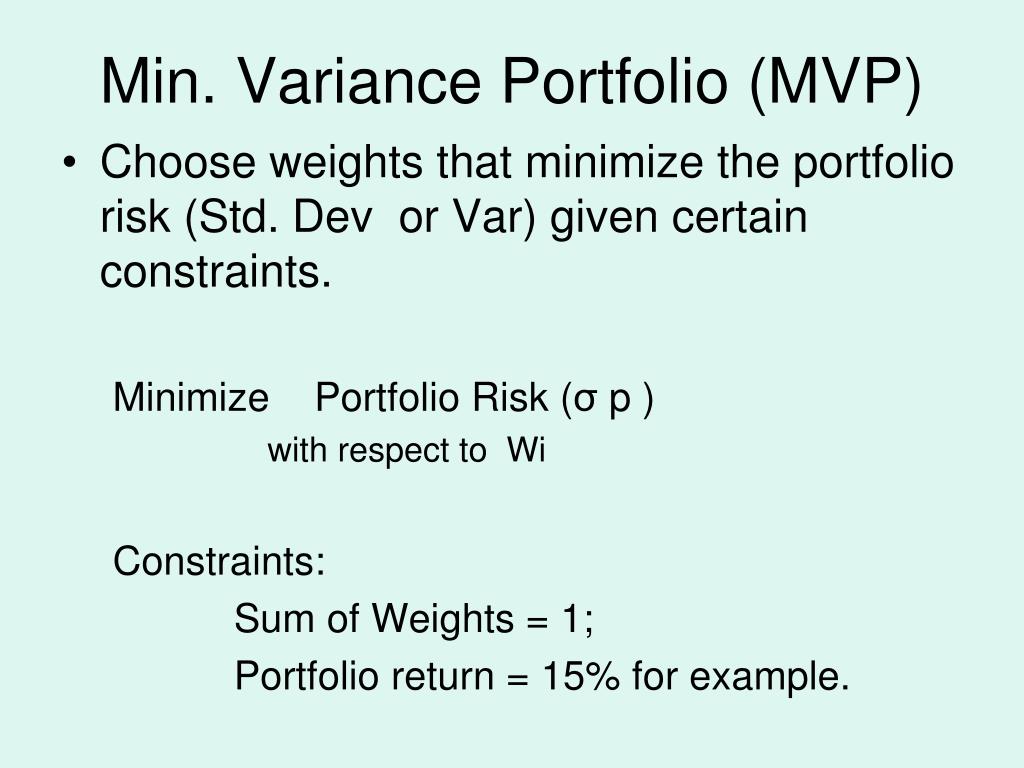 Min. Variance Portfolio (MVP)

• Choose weights that minimize the portfolio risk (Std. Dev or Var) given certain constraints.

Minimize Portfolio Risk (σ p )

with respect to Wi

Constraints:

Sum of Weights = 1;

Portfolio return = 15% for example.